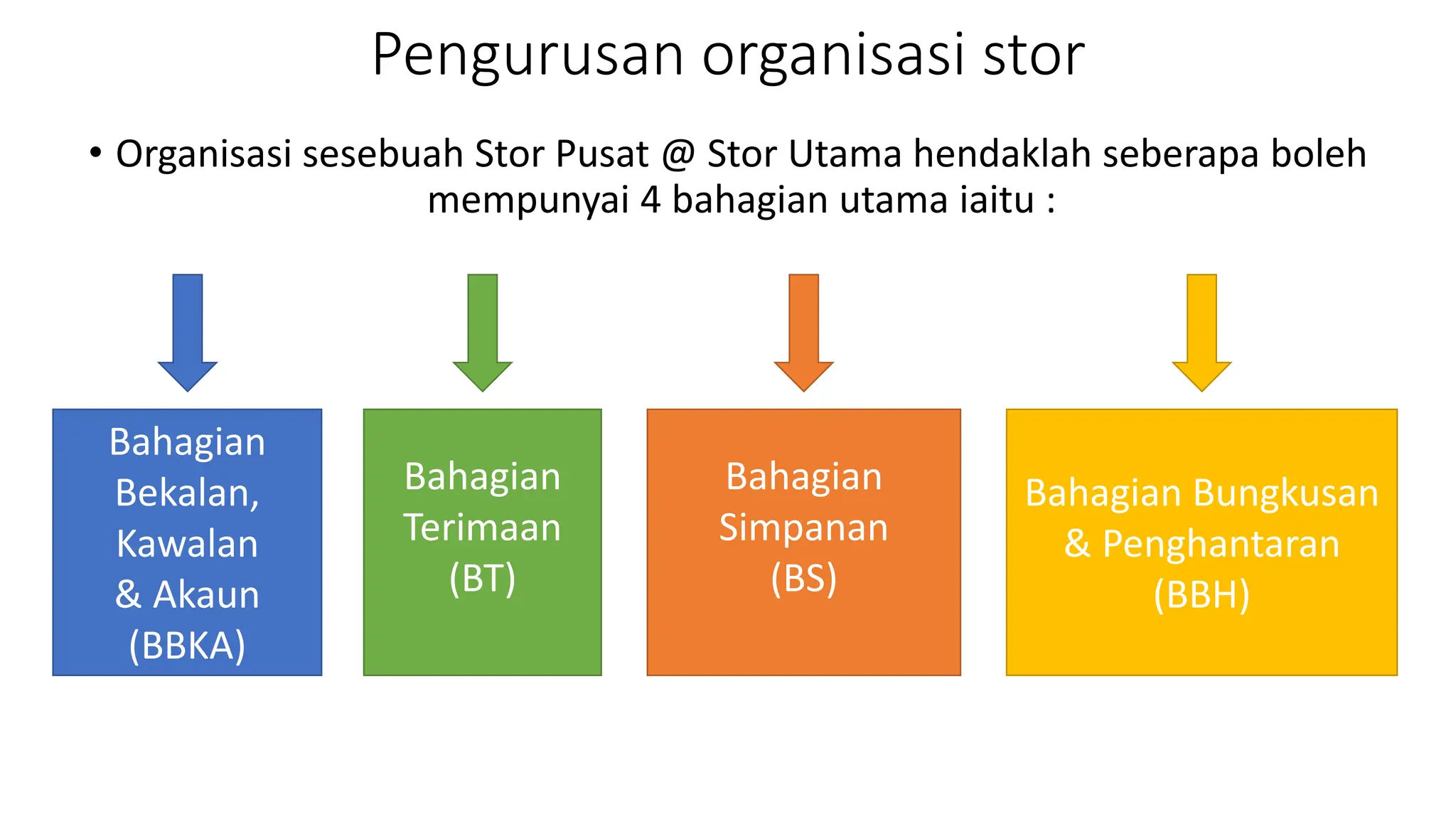 Pengurusan organisasi stor

• Organisasi sesebuah Stor Pusat @ Stor Utama hendaklah seberapa boleh mempunyai 4 bahagian utama iaitu :

Bahagian Bekalan, Kawalan & Akaun (BBKA)

Bahagian Terimaan (BT)

Bahagian Simpanan (BS)

Bahagian Bungkusan & Penghantaran (BBH)